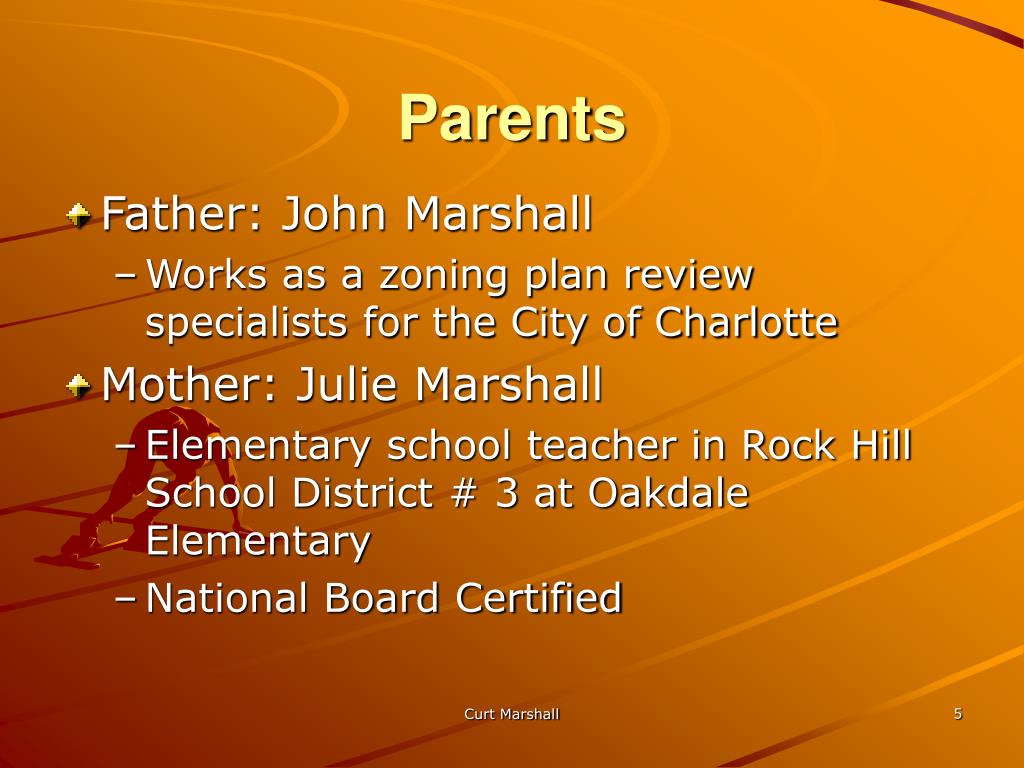 Parents

Father: John Marshall

– Works as a zoning plan review specialists for the City of Charlotte

Mother: Julie Marshall

– Elementary school teacher in Rock Hill School District # 3 at Oakdale Elementary

– National Board Certified

Curt Marshall

5